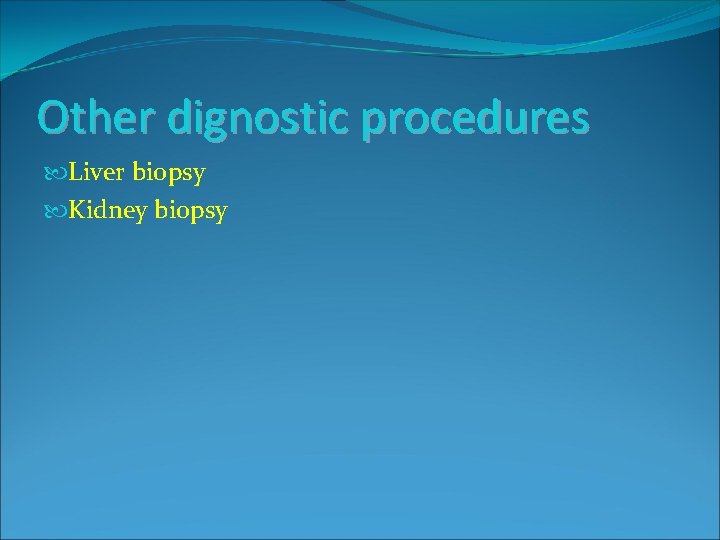 Other dignostic procedures

Liver biopsy

Kidney biopsy